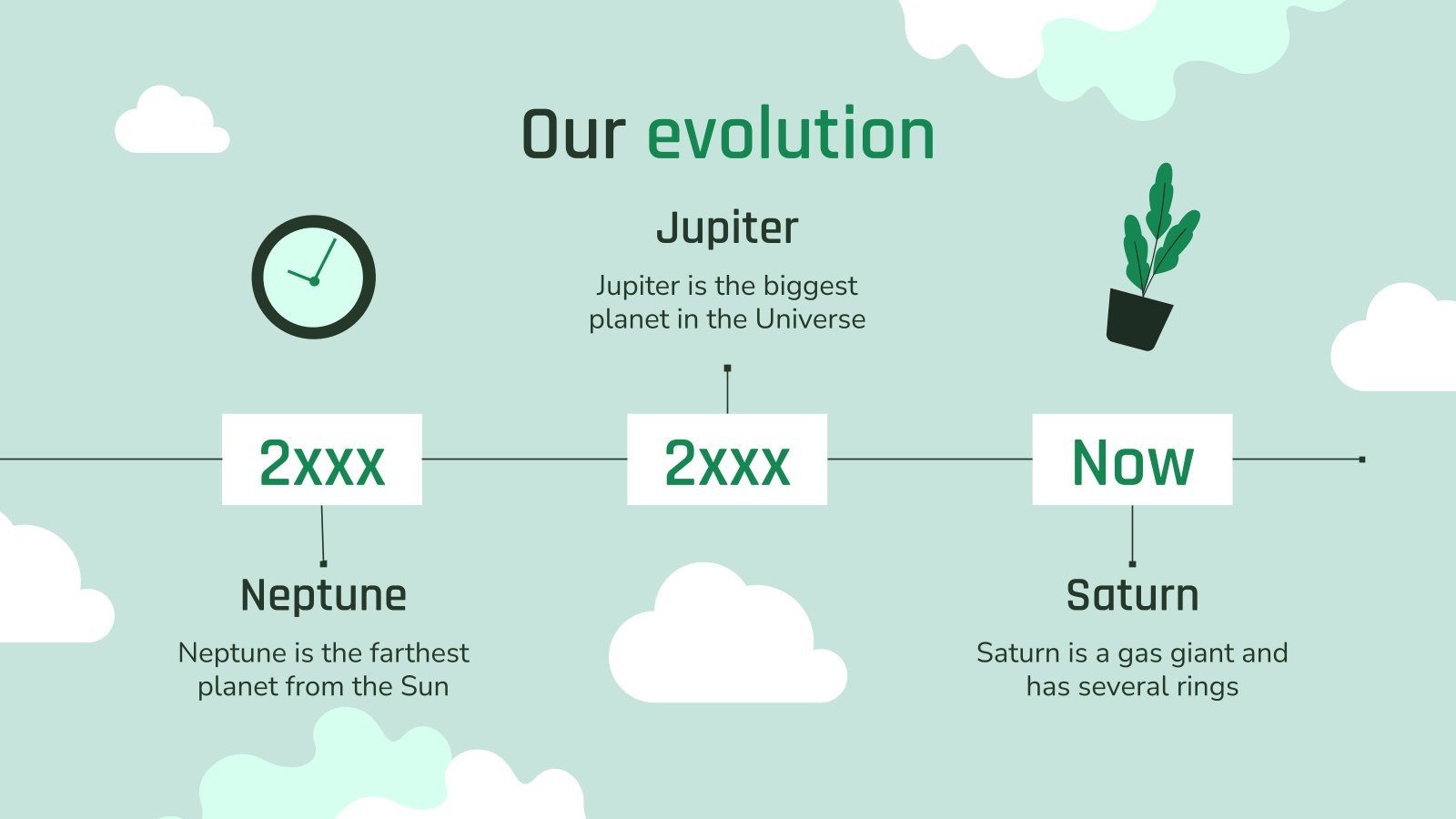 Our evolution

Jupiter

Jupiter is the biggest planet in the Universe

2xxx

2xxx

Now

Neptune

Neptune is the farthest planet from the Sun

Saturn

Saturn is a gas giant and has several rings